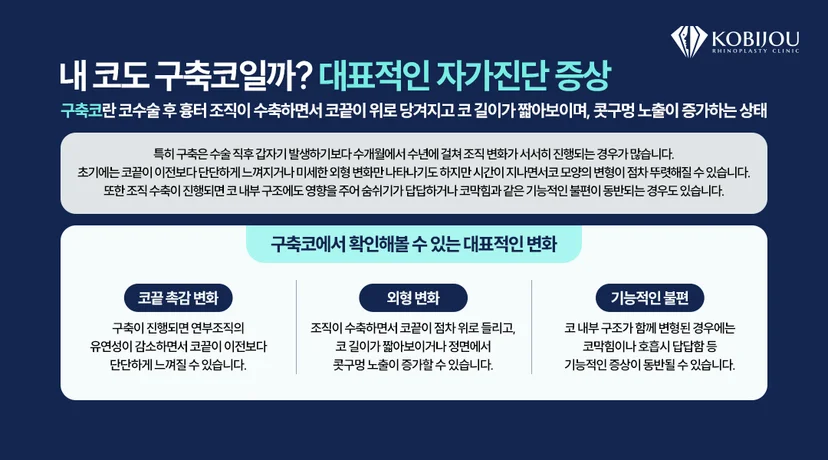 KOBIJOU
RHINOPLASTY CLINIC

내 코도 구축코일까? 대표적인 자가진단 증상

구축코란 코수술 후 흉터 조직이 수축하면서 코끝이 위로 당겨지고 코 길이가 짧아보이며, 콧구멍 노출이 증가하는 상태

특히 구축은 수술 직후 갑자기 발생하기보다 수개월에서 수년에 걸쳐 조직 변화가 서서히 진행되는 경우가 많습니다.
초기에는 코끝이 이전보다 단단하게 느껴지거나 미세한 외형 변화만 나타나기도 하지만 시간이 지나면서 코 모양의 변형이 점차 뚜렷해질 수 있습니다.
또한 조직 수축이 진행되면 코 내부 구조에도 영향을 주어 숨쉬기가 답답하거나 코막힘과 같은 기능적인 불편이 동반되는 경우도 있습니다.

구축코에서 확인해볼 수 있는 대표적인 변화

코끝 촉감 변화

구축이 진행되면 연부조직의 유연성이 감소하면서 코끝이 이전보다 단단하게 느껴질 수 있습니다.

외형 변화

조직이 수축하면서 코끝이 점차 위로 들리고, 코 길이가 짧아보이거나 정면에서 콧구멍 노출이 증가할 수 있습니다.

기능적인 불편

코 내부 구조가 함께 변형된 경우에는 코막힘이나 호흡시 답답함 등 기능적인 증상이 동반될 수 있습니다.